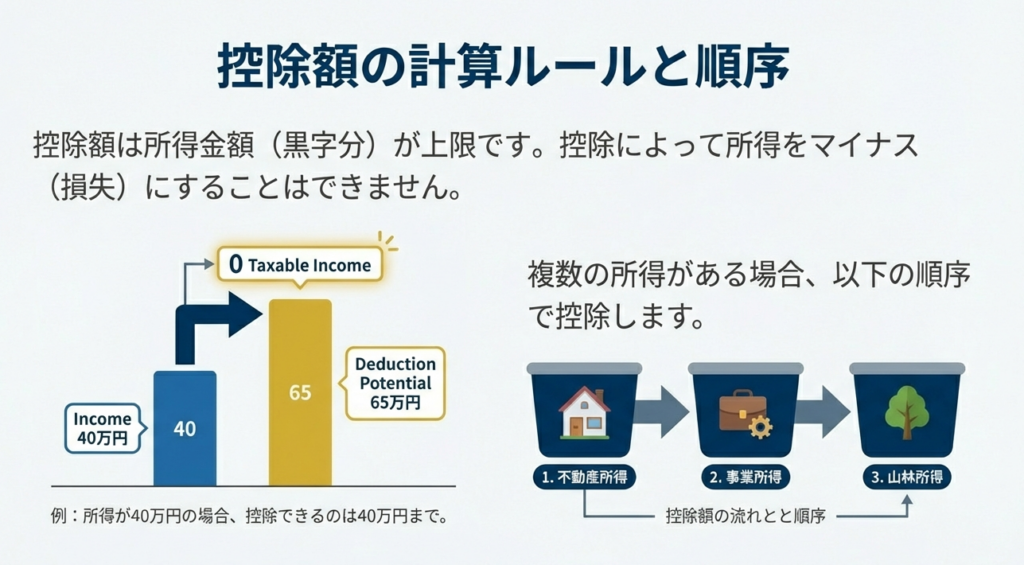 控除額の計算ルールと順序

控除額は所得金額（黒字分）が上限です。控除によって所得をマイナス（損失）にすることはできません。

0 Taxable Income

Income 40万円

40

65

Deduction Potential 65万円

例：所得が40万円の場合、控除できるのは40万円まで。

複数の所得がある場合、以下の順序で控除します。

1. 不動産所得

2. 事業所得

3. 山林所得

控除額の流れとと順序